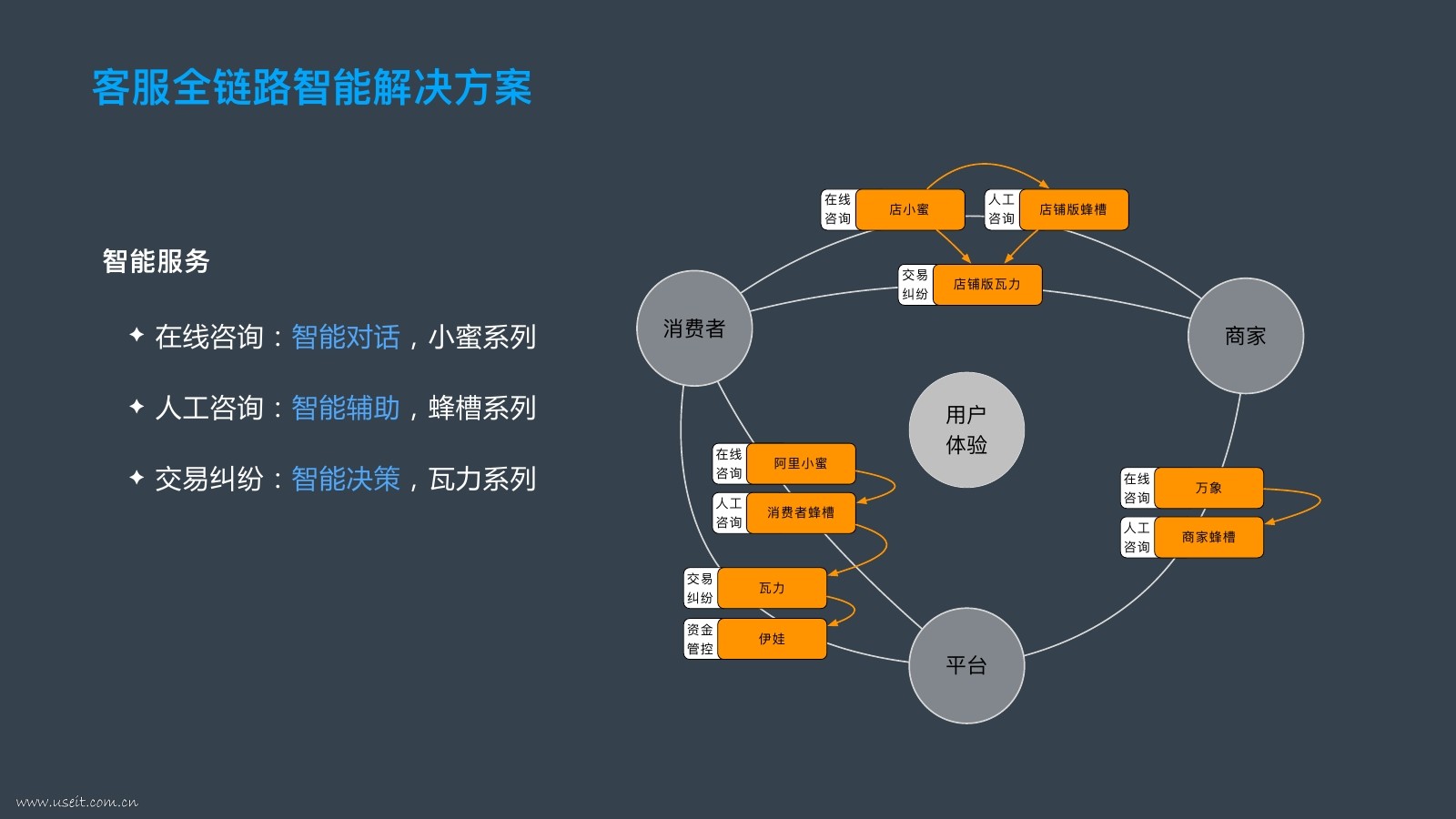 客服全链路智能解决方案

智能服务

✦ 在线咨询：智能对话，小蜜系列

✦ 人工咨询：智能辅助，蜂槽系列

✦ 交易纠纷：智能决策，瓦力系列

在线咨询 店小蜜
人工咨询 店铺版蜂槽
交易纠纷 店铺版瓦力

消费者

商家

用户体验

在线咨询 阿里小蜜
人工咨询 消费者蜂槽
交易纠纷 瓦力
资金管控 伊娃

在线咨询 万象
人工咨询 商家蜂槽

平台

www.useit.com.cn